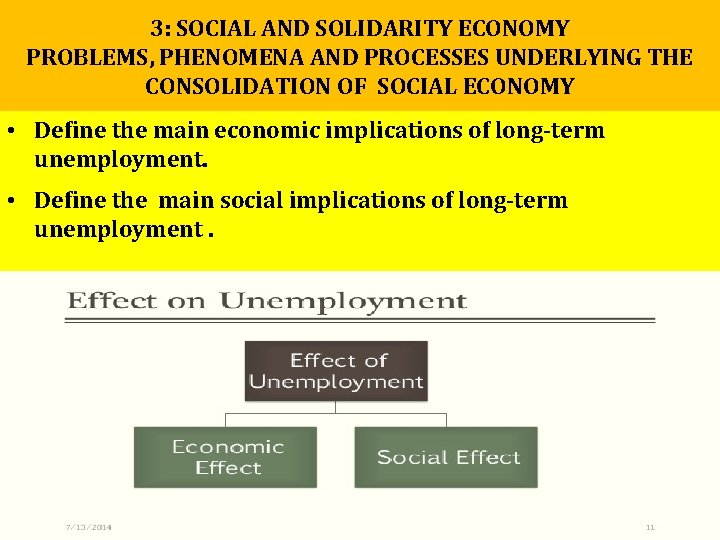 3: SOCIAL AND SOLIDARITY ECONOMY
PROBLEMS, PHENOMENA AND PROCESSES UNDERLYING THE CONSOLIDATION OF SOCIAL ECONOMY

• Define the main economic implications of long-term unemployment.
• Define the main social implications of long-term unemployment .

Effect on Unemployment

Effect of Unemployment

Economic Effect

Social Effect

7/13/2014

11